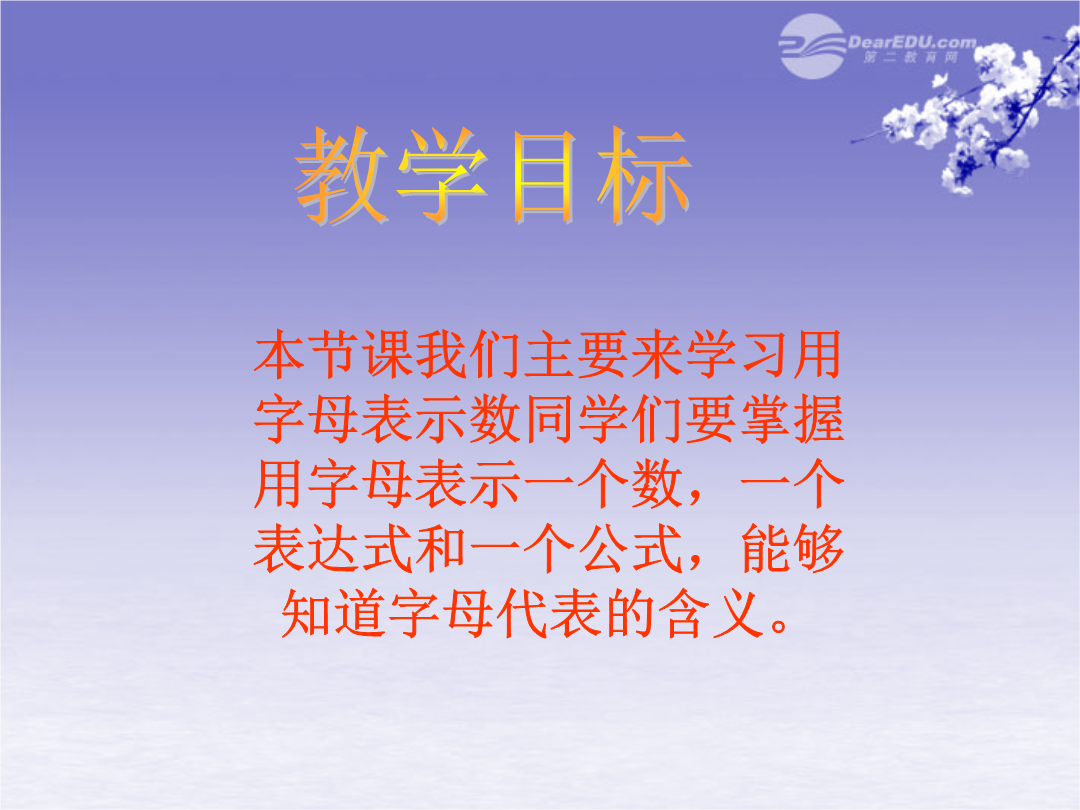 DearEDU.com
第二教育网

教学目标

本节课我们主要来学习用字母表示数同学们要掌握用字母表示一个数，一个表达式和一个公式，能够知道字母代表的含义。